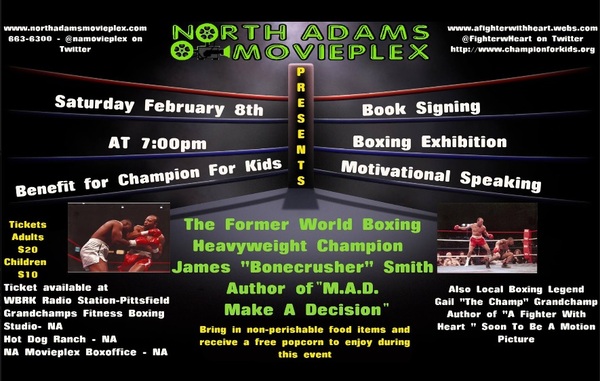 www.northadamsmovieplex.com
663-6300 - @namovieplex on Twitter

NORTH ADAMS MOVIEPLEX

www.afighterwithheart.webs.com
@FighterwHeart on Twitter
http://www.championforkids.org

PRESENTS

Saturday February 8th

AT 7:00pm

Benefit for Champion For Kids

Book Signing

Boxing Exhibition

Motivational Speaking

Tickets
Adults
$20
Children
$10

Ticket available at
WBRK Radio Station-Pittsfield
Grandchamps Fitness Boxing Studio- NA
Hot Dog Ranch - NA
NA Movieplex Boxoffice - NA

The Former World Boxing Heavyweight Champion
James "Bonecrusher" Smith
Author of "M.A.D.
Make A Decision"

Bring in non-perishable food items and receive a free popcorn to enjoy during this event

Also Local Boxing Legend
Gail "The Champ" Grandchamp
Author of "A Fighter With Heart " Soon To Be A Motion Picture